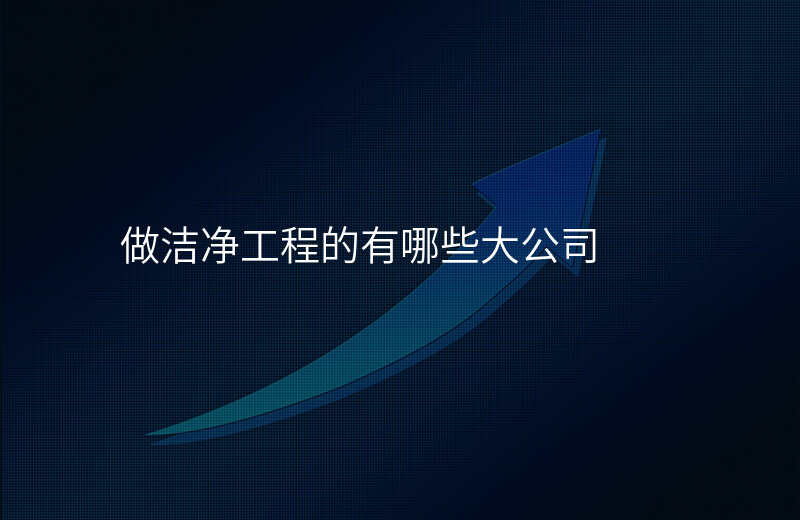 做洁净工程的有哪些大公司